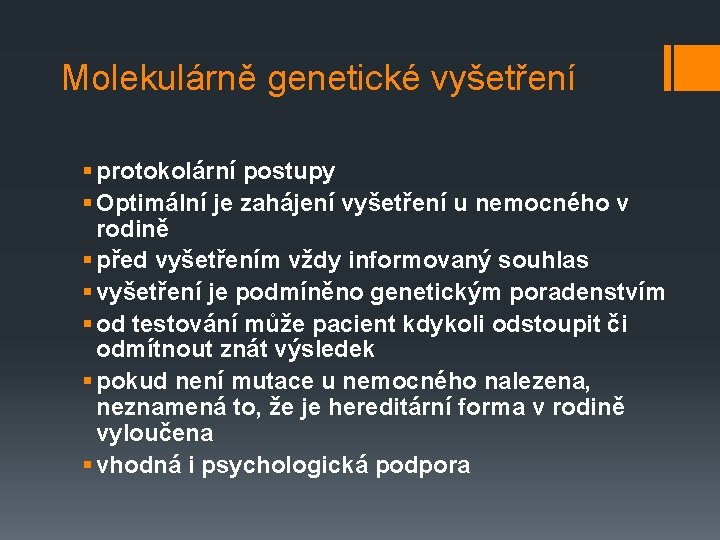 Molekulárně genetické vyšetření

▪ protokolární postupy
▪ Optimální je zahájení vyšetření u nemocného v rodině
▪ před vyšetřením vždy informovaný souhlas
▪ vyšetření je podmíněno genetickým poradenstvím
▪ od testování může pacient kdykoli odstoupit či odmítnout znát výsledek
▪ pokud není mutace u nemocného nalezena, neznamená to, že je hereditární forma v rodině vyloučena
▪ vhodná i psychologická podpora